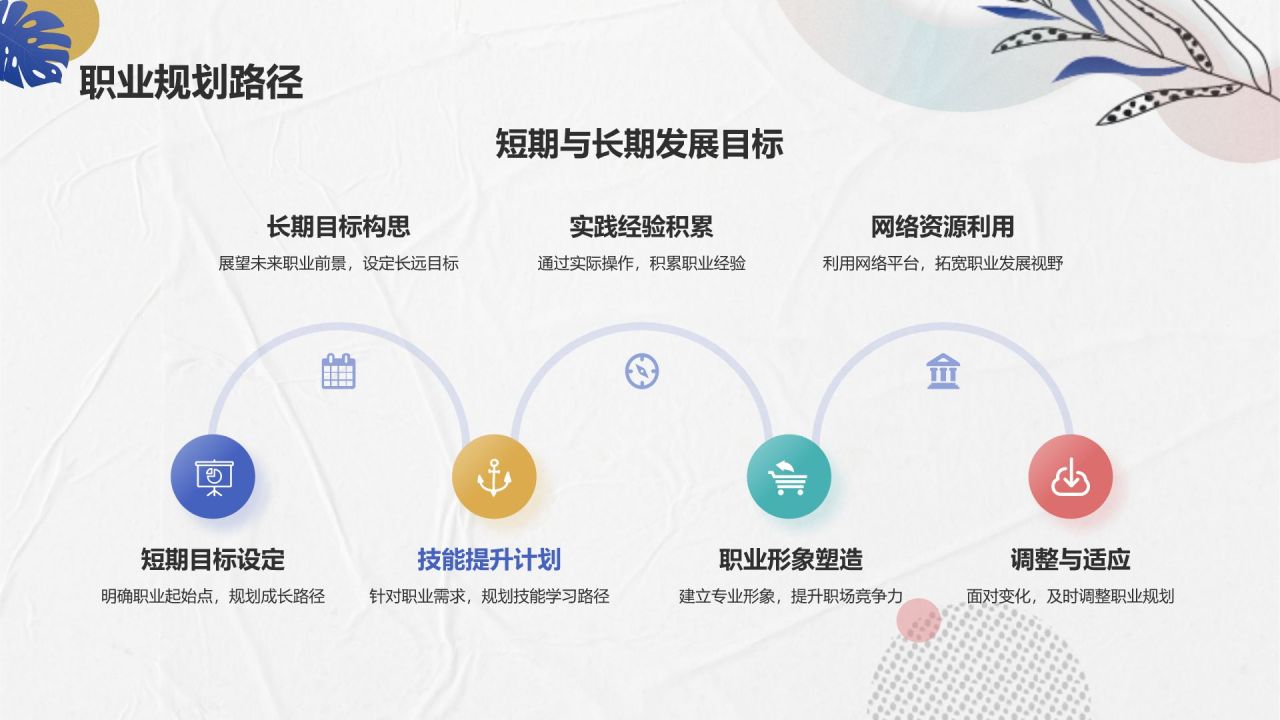 职业规划路径

短期与长期发展目标

长期目标构思
展望未来职业前景，设定长远目标

实践经验积累
通过实际操作，积累职业经验

网络资源利用
利用网络平台，拓宽职业发展视野

短期目标设定
明确职业起始点，规划成长路径

技能提升计划
针对职业需求，规划技能学习路径

职业形象塑造
建立专业形象，提升职场竞争力

调整与适应
面对变化，及时调整职业规划